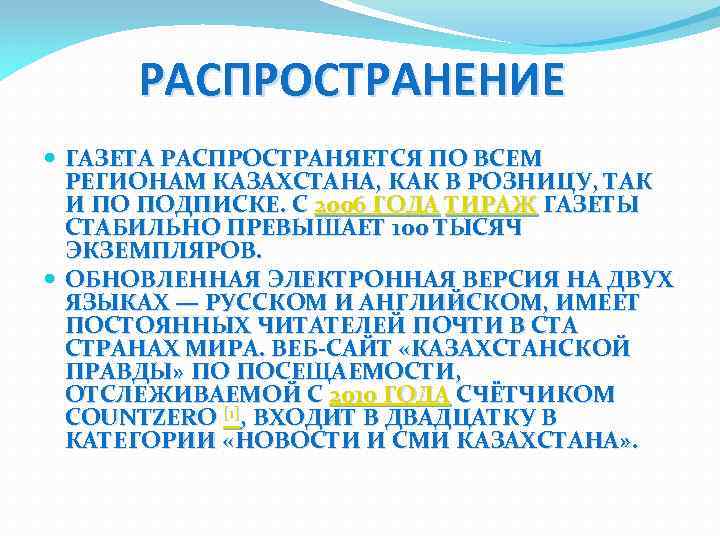 РАСПРОСТРАНЕНИЕ

ГАЗЕТА РАСПРОСТРАНЯЕТСЯ ПО ВСЕМ РЕГИОНАМ КАЗАХСТАНА, КАК В РОЗНИЦУ, ТАК И ПО ПОДПИСКЕ. С 2006 ГОДА ТИРАЖ ГАЗЕТЫ СТАБИЛЬНО ПРЕВЫШАЕТ 100 ТЫСЯЧ ЭКЗЕМПЛЯРОВ.

ОБНОВЛЕННАЯ ЭЛЕКТРОННАЯ ВЕРСИЯ НА ДВУХ ЯЗЫКАХ — РУССКОМ И АНГЛИЙСКОМ, ИМЕЕТ ПОСТОЯННЫХ ЧИТАТЕЛЕЙ ПОЧТИ В СТА СТРАНАХ МИРА. ВЕБ-САЙТ «КАЗАХСТАНСКОЙ ПРАВДЫ» ПО ПОСЕЩАЕМОСТИ, ОТСЛЕЖИВАЕМОЙ С 2010 ГОДА СЧЁТЧИКОМ COUNTZERO [1], ВХОДИТ В ДВАДЦАТКУ В КАТЕГОРИИ «НОВОСТИ И СМИ КАЗАХСТАНА».